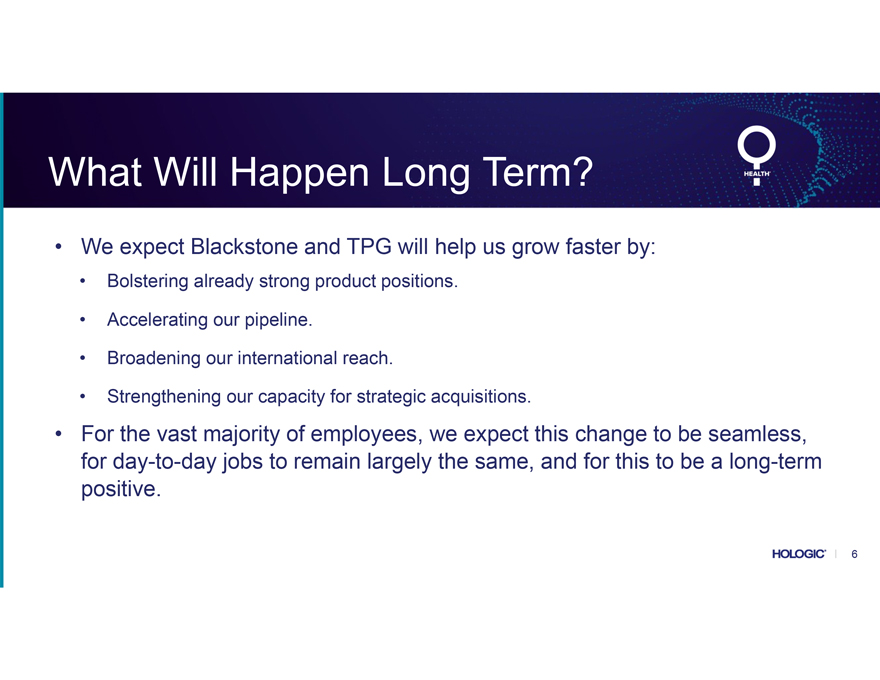 What Will Happen Long Term?

HEALTH

• We expect Blackstone and TPG will help us grow faster by:

• Bolstering already strong product positions.

• Accelerating our pipeline.

• Broadening our international reach.

• Strengthening our capacity for strategic acquisitions.

• For the vast majority of employees, we expect this change to be seamless, for day-to-day jobs to remain largely the same, and for this to be a long-term positive.

HOLOGIC | 6